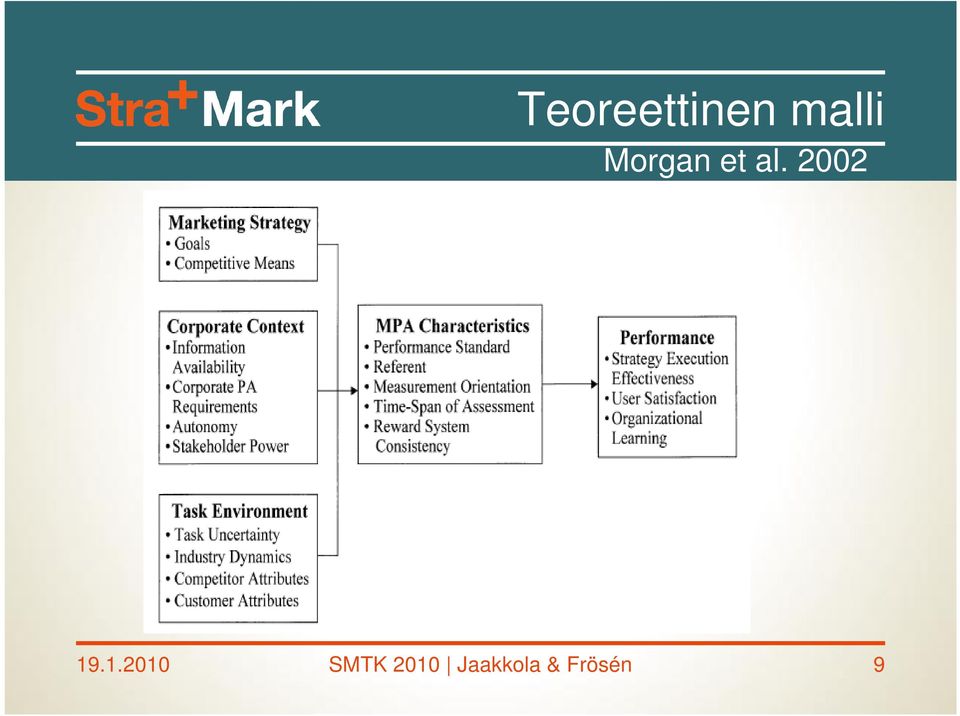 Stra+Mark

Teoreettinen malli

Morgan et al. 2002

Marketing Strategy
• Goals
• Competitive Means

Corporate Context
• Information Availability
• Corporate PA Requirements
• Autonomy
• Stakeholder Power

Task Environment
• Task Uncertainty
• Industry Dynamics
• Competitor Attributes
• Customer Attributes

MPA Characteristics
• Performance Standard
• Referent
• Measurement Orientation
• Time-Span of Assessment
• Reward System Consistency

Performance
• Strategy Execution Effectiveness
• User Satisfaction
• Organizational Learning

19.1.2010

SMTK 2010 | Jaakkola & Frösén

9